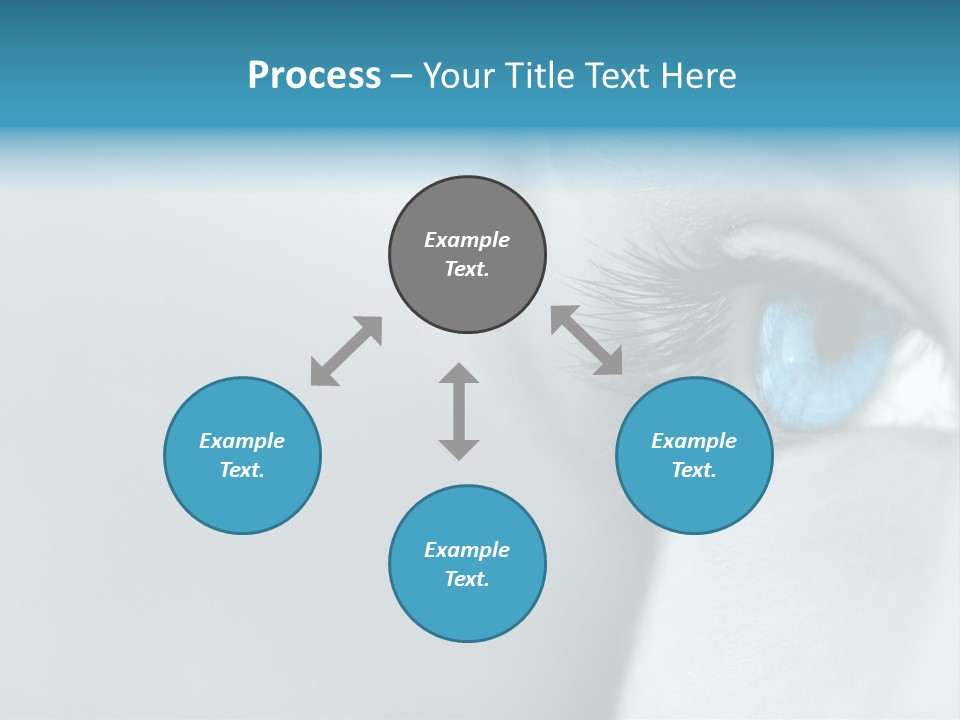 Process – Your Title Text Here

Example Text.

Example Text.

Example Text.

Example Text.